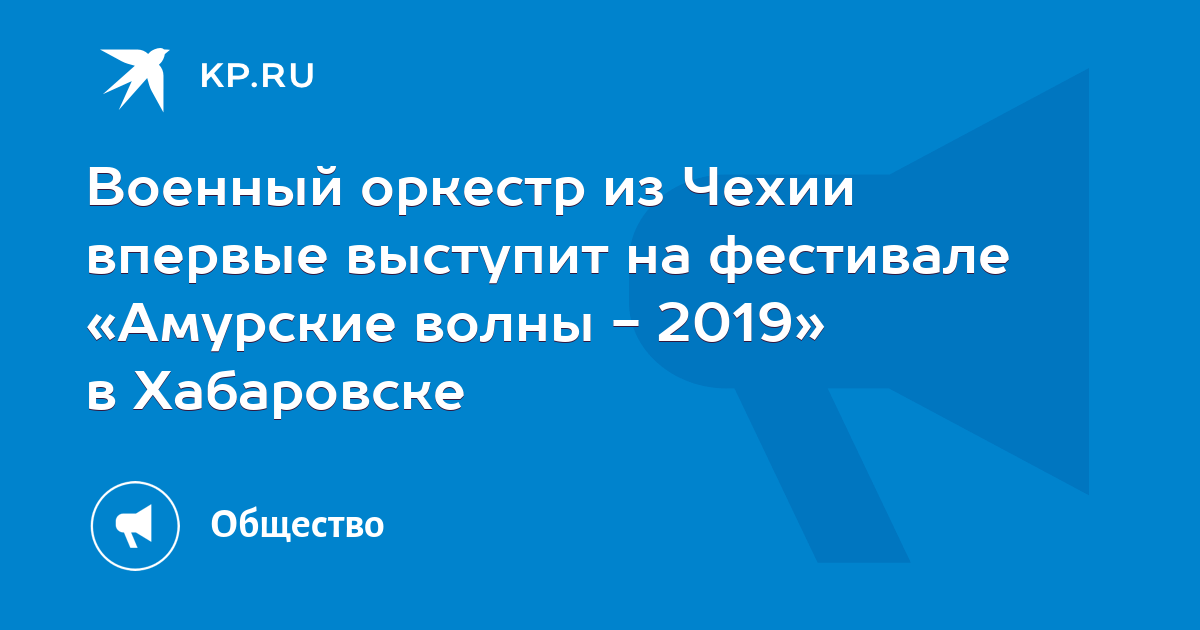 KP.RU

Военный оркестр из Чехии впервые выступит на фестивале «Амурские волны – 2019» в Хабаровске

Общество